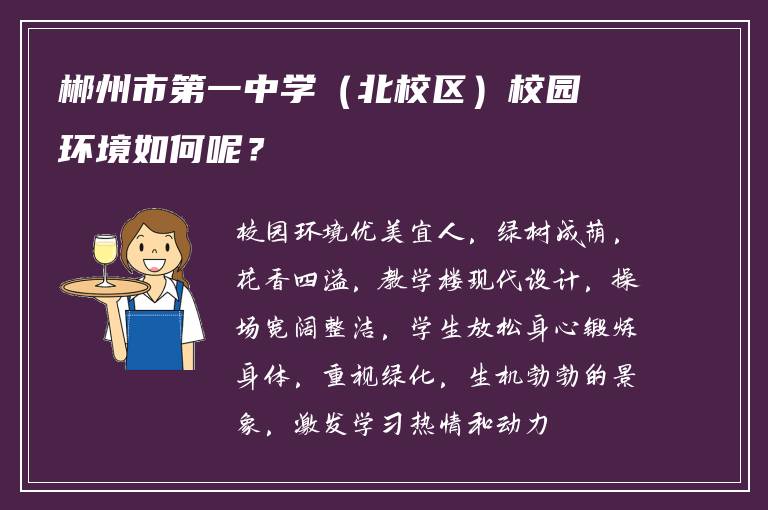 郴州市第一中学（北校区）校园环境如何呢？

校园环境优美宜人，绿树成荫，花香四溢，教学楼现代设计，操场宽阔整洁，学生放松身心锻炼身体，重视绿化，生机勃勃的景象，激发学习热情和动力